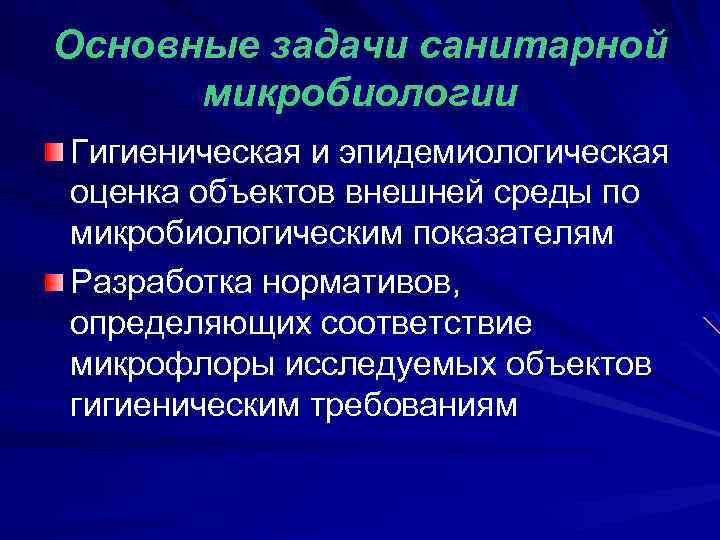 Основные задачи санитарной микробиологии

Гигиеническая и эпидемиологическая оценка объектов внешней среды по микробиологическим показателям

Разработка нормативов, определяющих соответствие микрофлоры исследуемых объектов гигиеническим требованиям